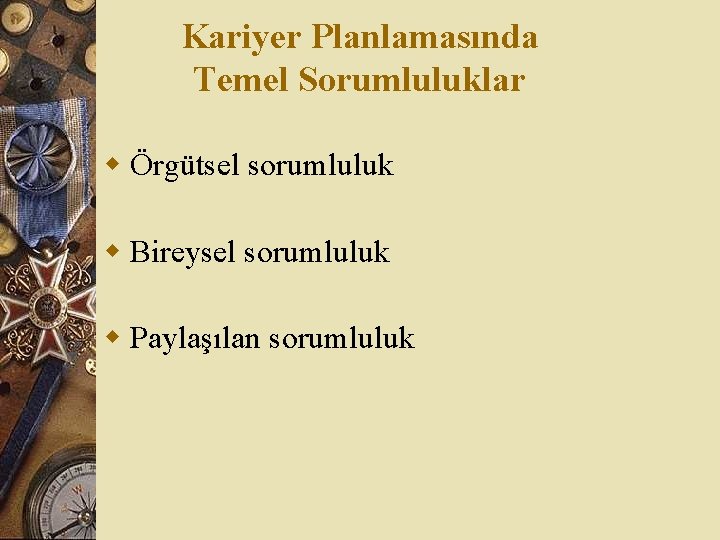 Kariyer Planlamasında Temel Sorumluluklar

Örgütsel sorumluluk

Bireysel sorumluluk

Paylaşılan sorumluluk